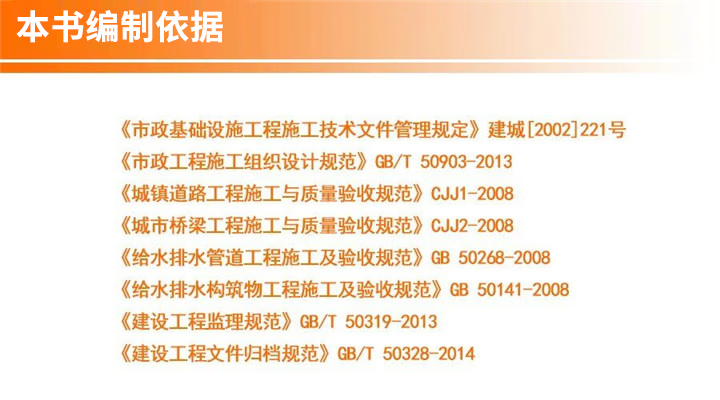 本书编制依据

《市政基础设施工程施工技术文件管理规定》建城[2002]221号

《市政工程施工组织设计规范》GB/T 50903-2013

《城镇道路工程施工与质量验收规范》CJJ1-2008

《城市桥梁工程施工与质量验收规范》CJJ2-2008

《给水排水管道工程施工及验收规范》GB 50268-2008

《给水排水构筑物工程施工及验收规范》GB 50141-2008

《建设工程监理规范》GB/T 50319-2013

《建设工程文件归档规范》GB/T 50328-2014